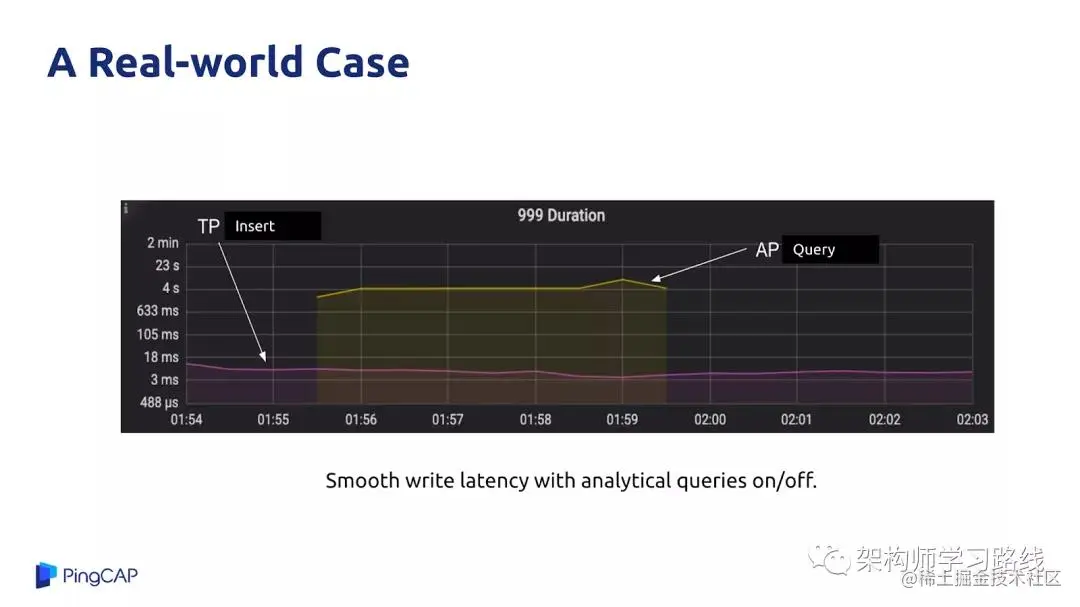 A Real-world Case

999 Duration

TP Insert

AP Query

2 min
23 s
4 s
633 ms
105 ms
18 ms
3 ms
488 µs

01:54 01:55 01:56 01:57 01:58 01:59 02:00 02:01 02:02 02:03

Smooth write latency with analytical queries on/off.

PingCAP

架构师学习路线

@稀土掘金技术社区